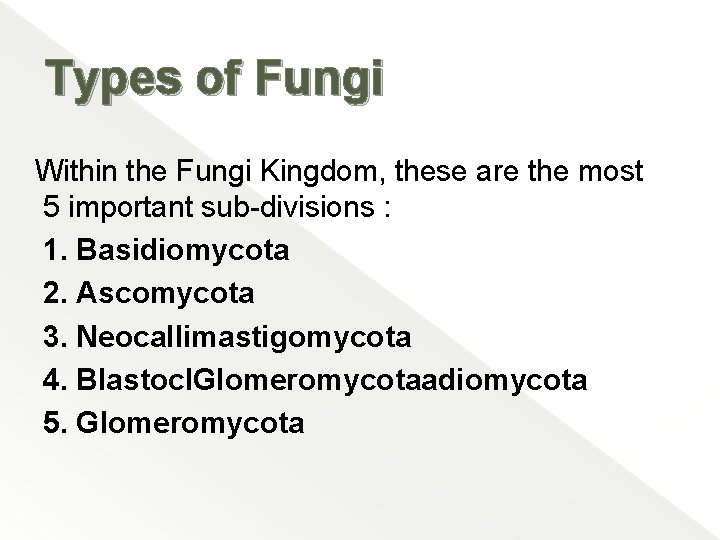 Types of Fungi

Within the Fungi Kingdom, these are the most 5 important sub-divisions :

1. Basidiomycota
2. Ascomycota
3. Neocallimastigomycota
4. BlastoclGlomeromycotaadiomycota
5. Glomeromycota